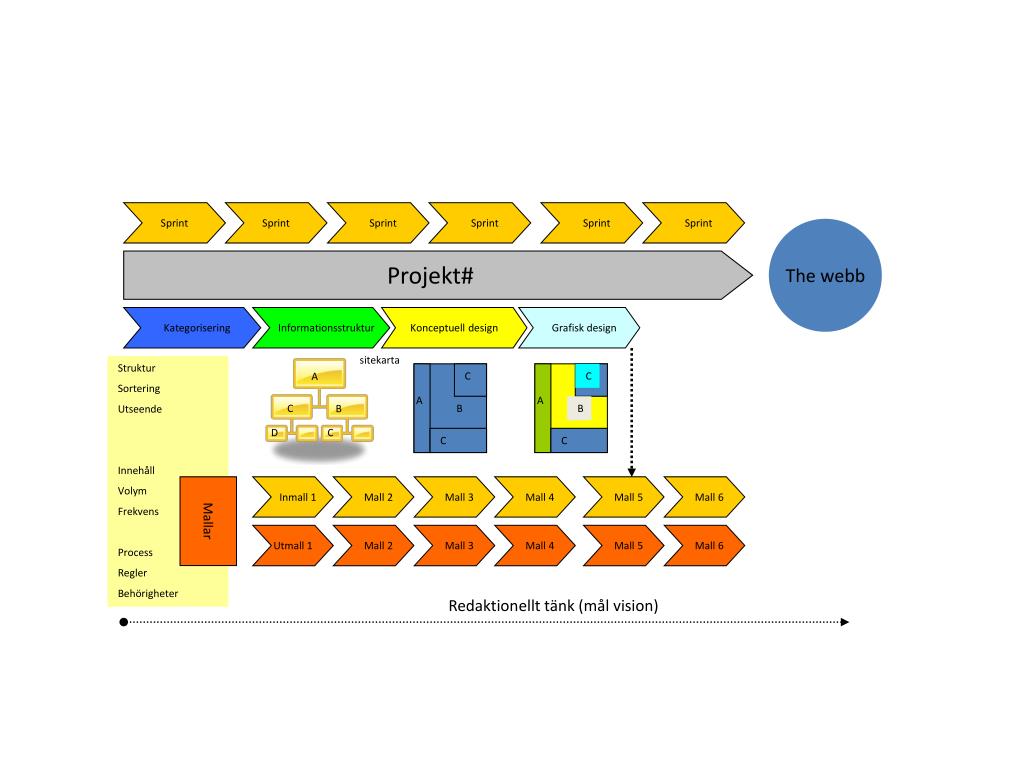 Sprint
Sprint
Sprint
Sprint
Sprint
Sprint

Projekt#

The webb

Kategorisering
Informationsstruktur
Konceptuell design
Grafisk design

Struktur
Sortering
Utseende

Innehåll
Volym
Frekvens

Process
Regler
Behörigheter

sitekarta

A
C
B
D
C

A
C
B
C

A
C
B
C

Mallar

Inmall 1
Mall 2
Mall 3
Mall 4
Mall 5
Mall 6

Utmall 1
Mall 2
Mall 3
Mall 4
Mall 5
Mall 6

Redaktionellt tänk (mål vision)